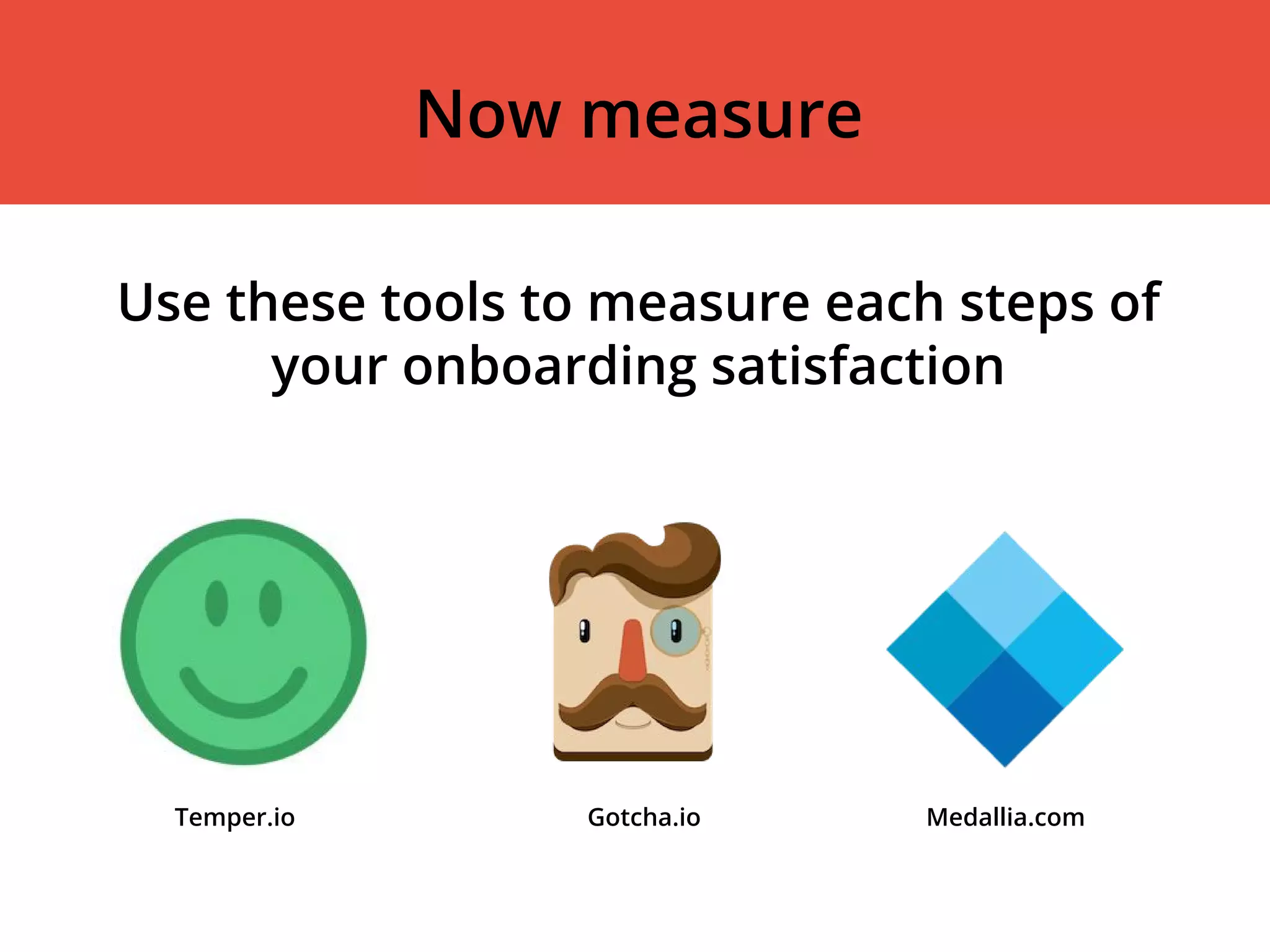 Now measure

Use these tools to measure each steps of your onboarding satisfaction

Temper.io

Gotcha.io

Medallia.com